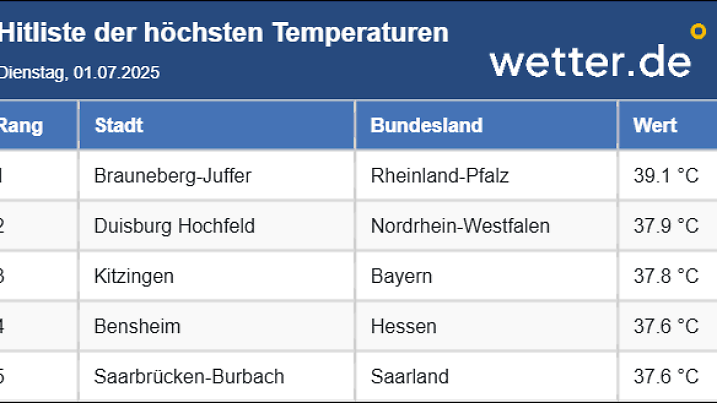 Hitliste der höchsten Temperaturen
Dienstag, 01.07.2025

wetter.de

| Rang | Stadt | Bundesland | Wert |
|---|---|---|---|
| 1 | Brauneberg-Juffer | Rheinland-Pfalz | 39.1 °C |
| 2 | Duisburg Hochfeld | Nordrhein-Westfalen | 37.9 °C |
| 3 | Kitzingen | Bayern | 37.8 °C |
| 4 | Bensheim | Hessen | 37.6 °C |
| 5 | Saarbrücken-Burbach | Saarland | 37.6 °C |